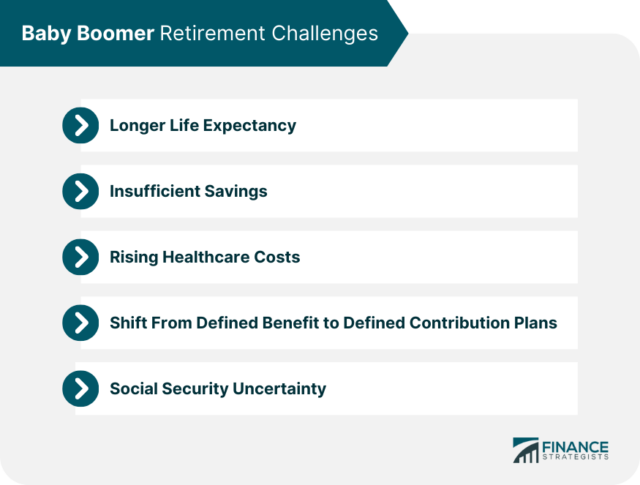 Baby Boomer Retirement Challenges

Longer Life Expectancy

Insufficient Savings

Rising Healthcare Costs

Shift From Defined Benefit to Defined Contribution Plans

Social Security Uncertainty

FINANCE STRATEGISTS